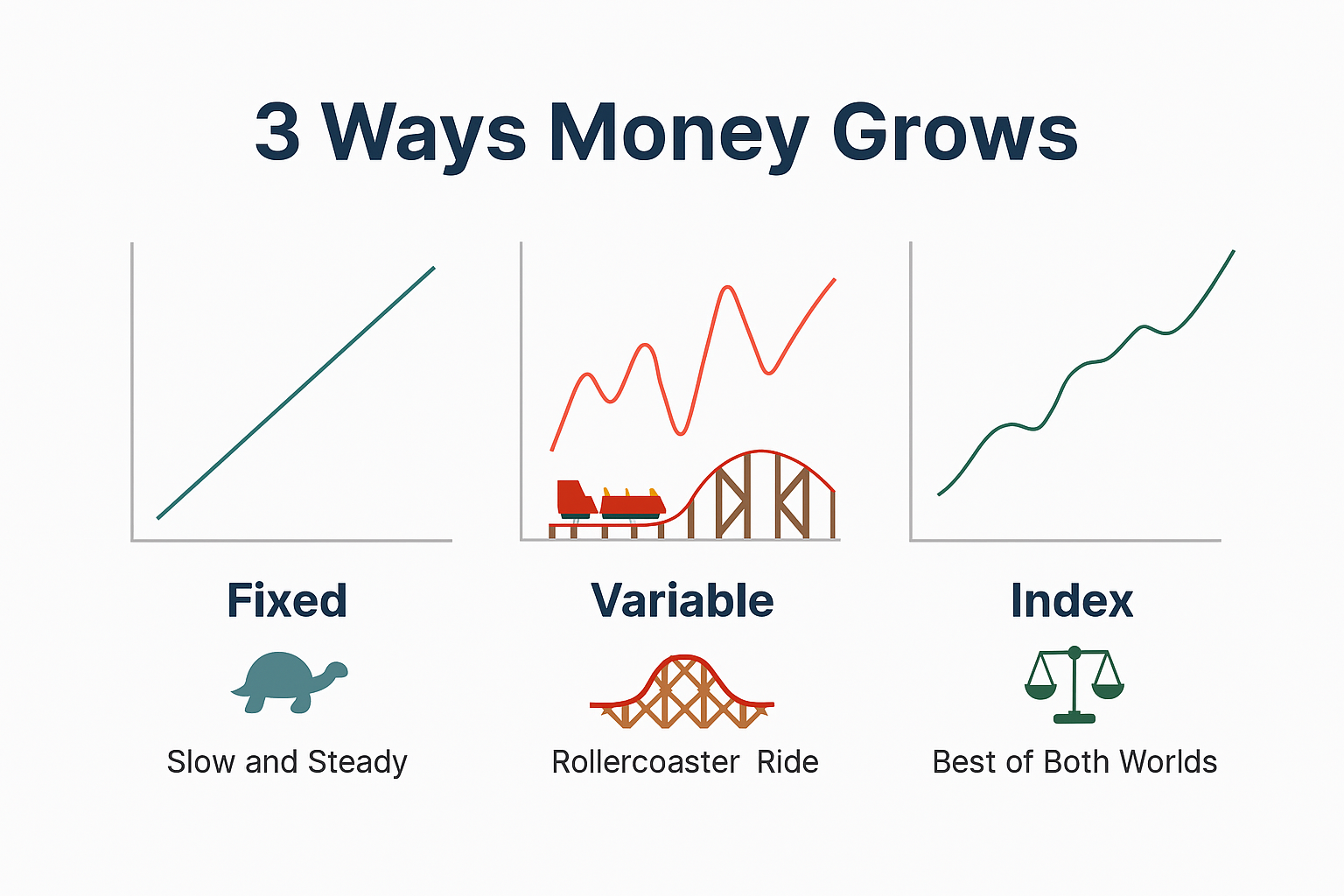 3 Ways Money Grows

Fixed

Slow and Steady

Variable

Rollercoaster Ride

Index

Best of Both Worlds